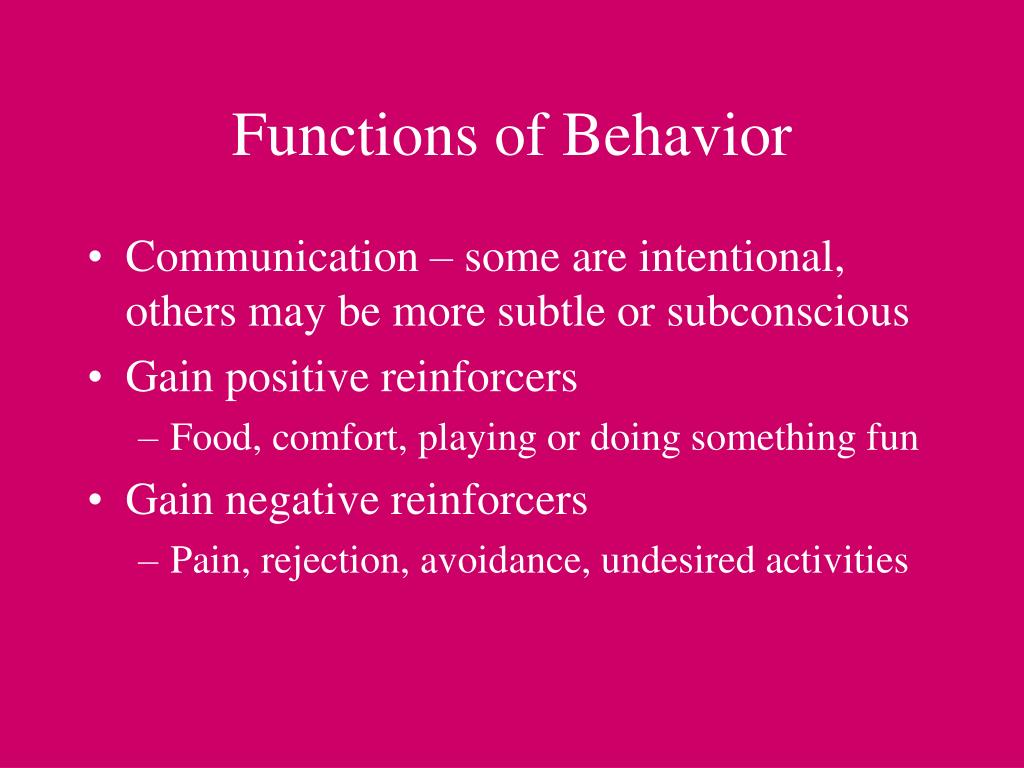 Functions of Behavior

• Communication – some are intentional, others may be more subtle or subconscious
• Gain positive reinforcers
– Food, comfort, playing or doing something fun
• Gain negative reinforcers
– Pain, rejection, avoidance, undesired activities